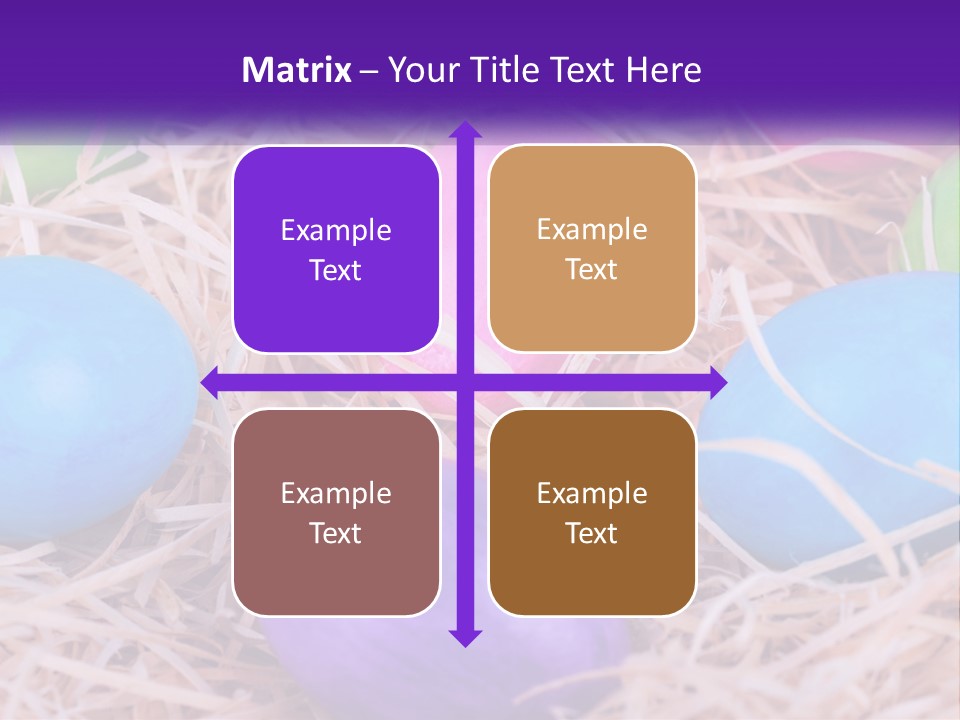 Matrix – Your Title Text Here

Example Text

Example Text

Example Text

Example Text